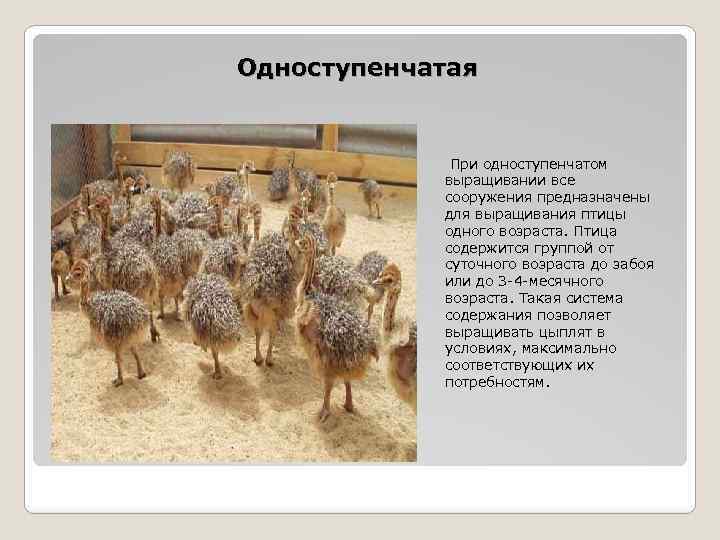 Одноступенчатая

При одноступенчатом выращивании все сооружения предназначены для выращивания птицы одного возраста. Птица содержится группой от суточного возраста до забоя или до 3-4-месячного возраста. Такая система содержания позволяет выращивать цыплят в условиях, максимально соответствующих их потребностям.